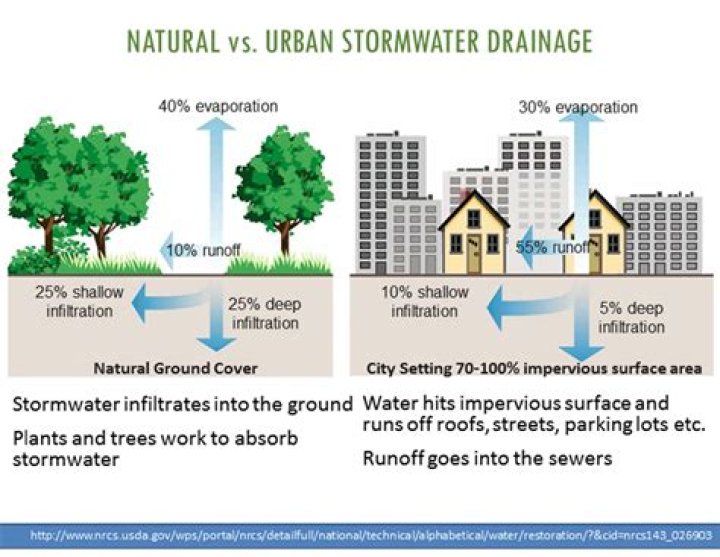 NATURAL vs. URBAN STORMWATER DRAINAGE

40% evaporation

10% runoff

25% shallow infiltration

25% deep infiltration

Natural Ground Cover

Stormwater infiltrates into the ground

Plants and trees work to absorb stormwater

30% evaporation

55% runoff

10% shallow infiltration

5% deep infiltration

City Setting 70-100% impervious surface area

Water hits impervious surface and runs off roofs, streets, parking lots etc.

Runoff goes into the sewers

http://www.nrcs.usda.gov/wps/portal/nrcs/detailfull/national/technical/alphabetical/water/restoration/?&cid=nrcs143_026903